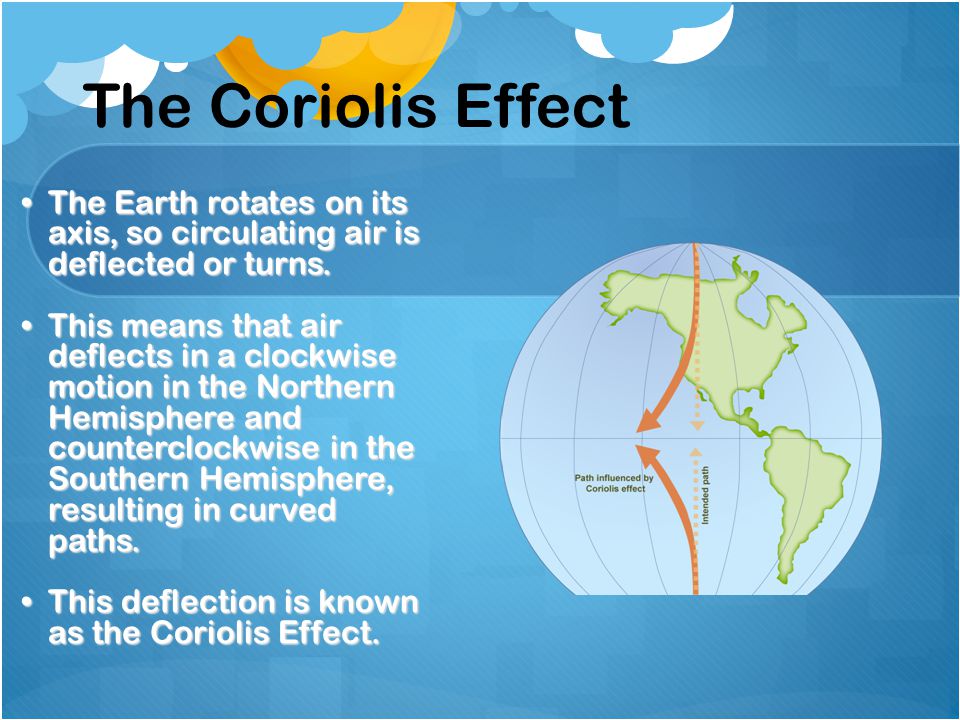 The Coriolis Effect

• The Earth rotates on its axis, so circulating air is deflected or turns.

• This means that air deflects in a clockwise motion in the Northern Hemisphere and counterclockwise in the Southern Hemisphere, resulting in curved paths.

• This deflection is known as the Coriolis Effect.

Path influenced by Coriolis effect

Intended path